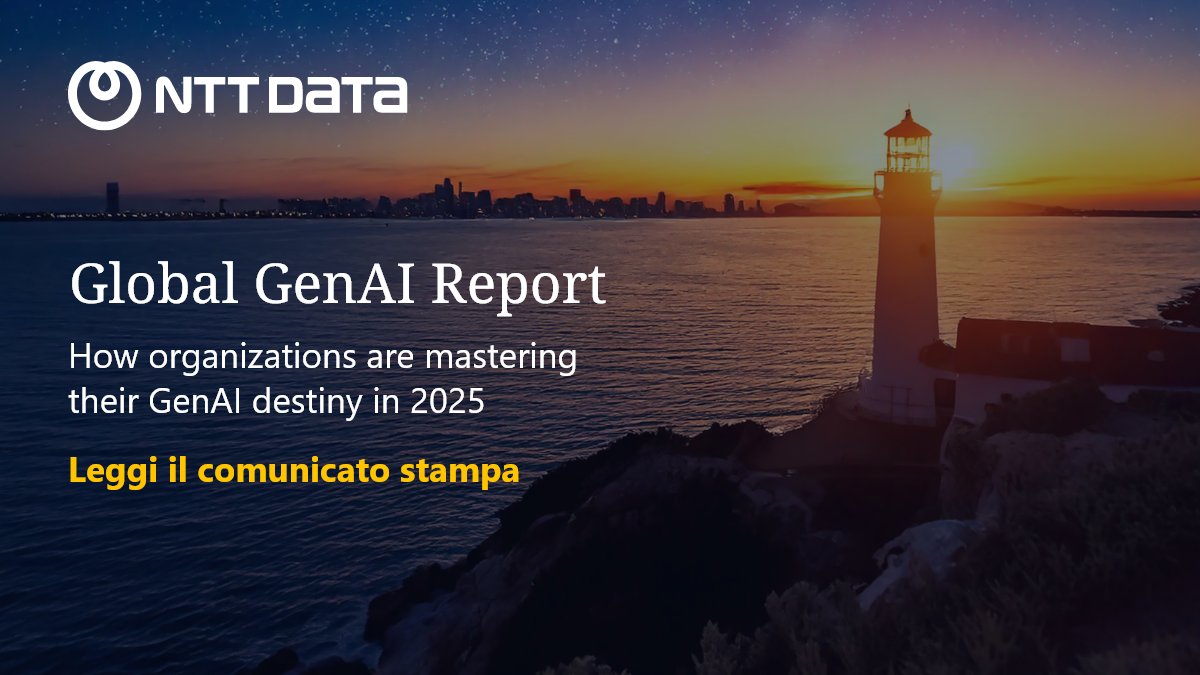 NTT DATA

Global GenAI Report

How organizations are mastering their GenAI destiny in 2025

Leggi il comunicato stampa